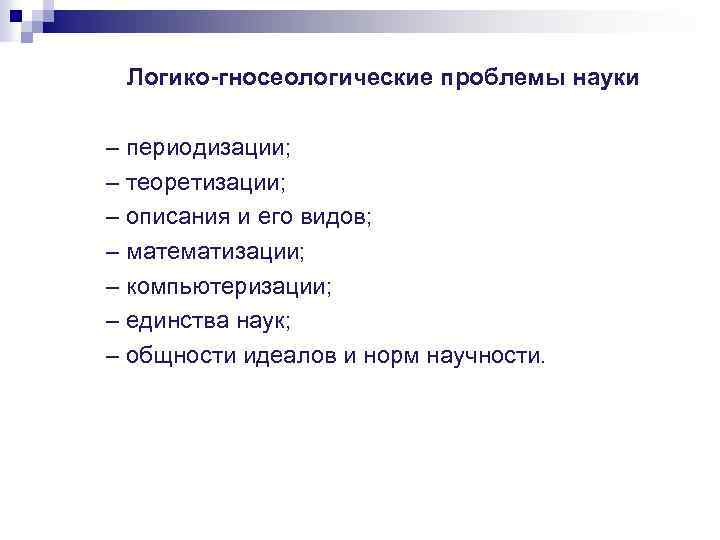 Логико-гносеологические проблемы науки

– периодизации;
– теоретизации;
– описания и его видов;
– математизации;
– компьютеризации;
– единства наук;
– общности идеалов и норм научности.